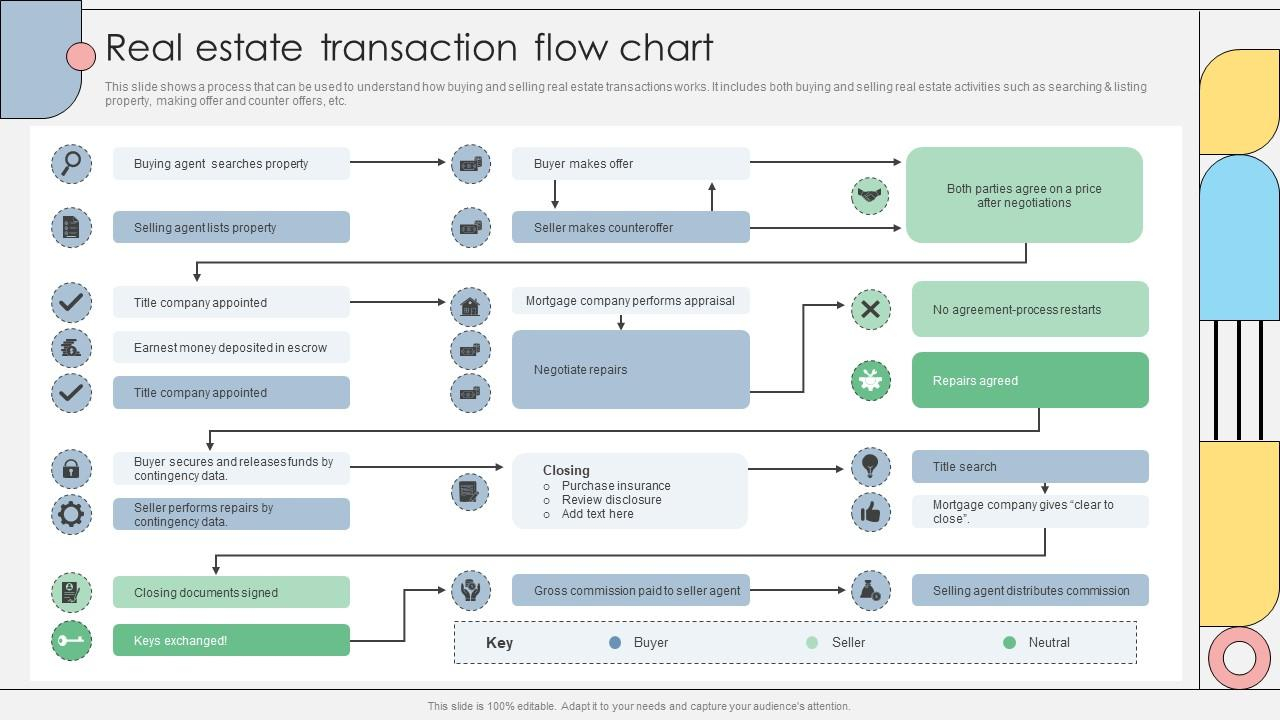 Real estate transaction flow chart

This slide shows a process that can be used to understand how buying and selling real estate transactions works. It includes both buying and selling real estate activities such as searching & listing property, making offer and counter offers, etc.

Buying agent searches property

Selling agent lists property

Buyer makes offer

Seller makes counteroffer

Both parties agree on a price after negotiations

Title company appointed

Earnest money deposited in escrow

Title company appointed

Mortgage company performs appraisal

Negotiate repairs

No agreement-process restarts

Repairs agreed

Buyer secures and releases funds by contingency data.

Seller performs repairs by contingency data.

Closing
○ Purchase insurance
○ Review disclosure
○ Add text here

Title search

Mortgage company gives "clear to close".

Closing documents signed

Keys exchanged!

Gross commission paid to seller agent

Selling agent distributes commission

Key
Buyer
Seller
Neutral

This slide is 100% editable. Adapt it to your needs and capture your audience's attention.